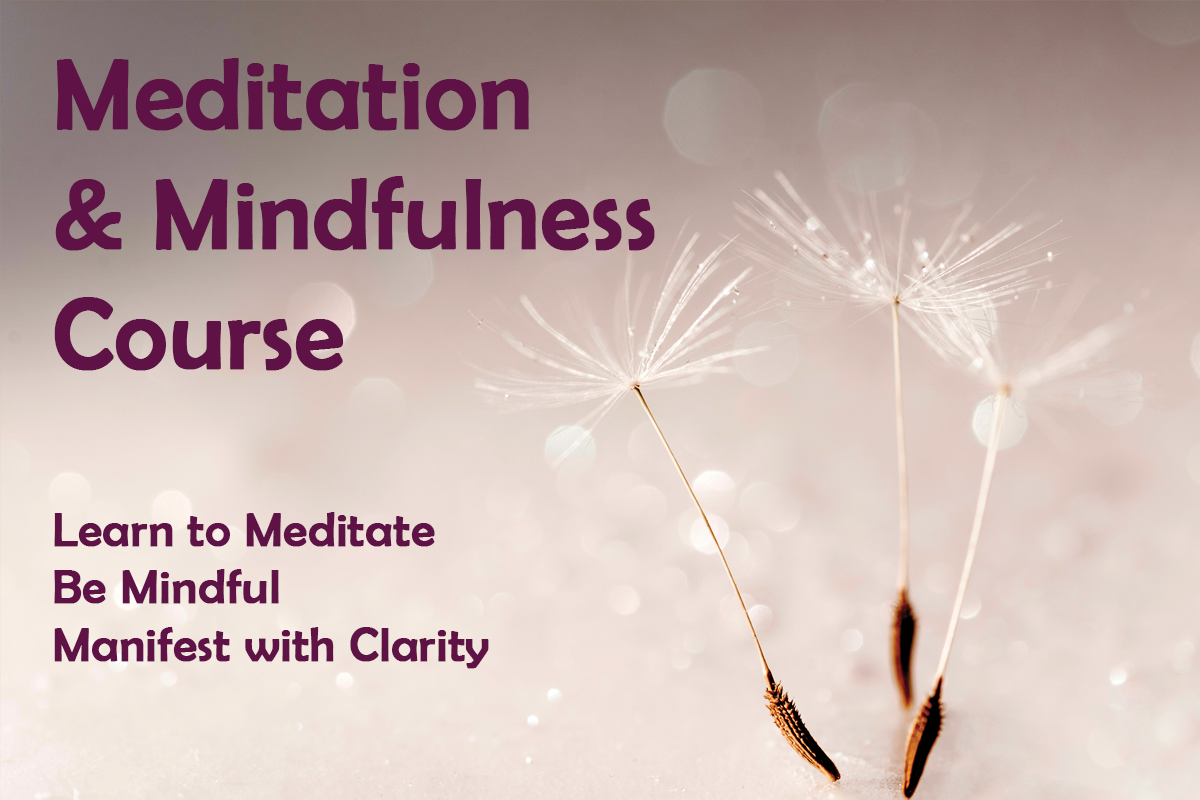 Meditation
& Mindfulness
Course

Learn to Meditate
Be Mindful
Manifest with Clarity